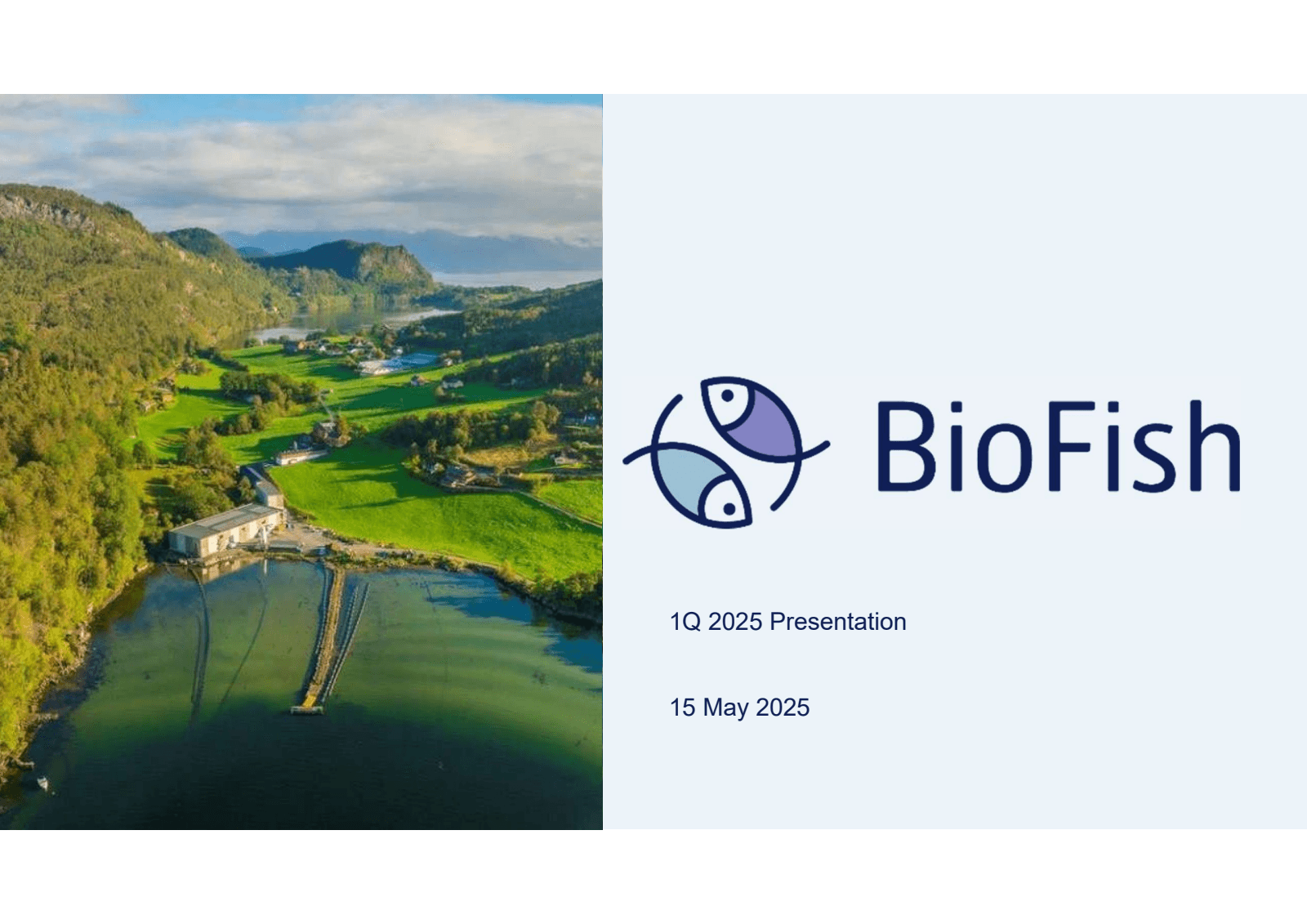 BioFish

1Q 2025 Presentation

15 May 2025